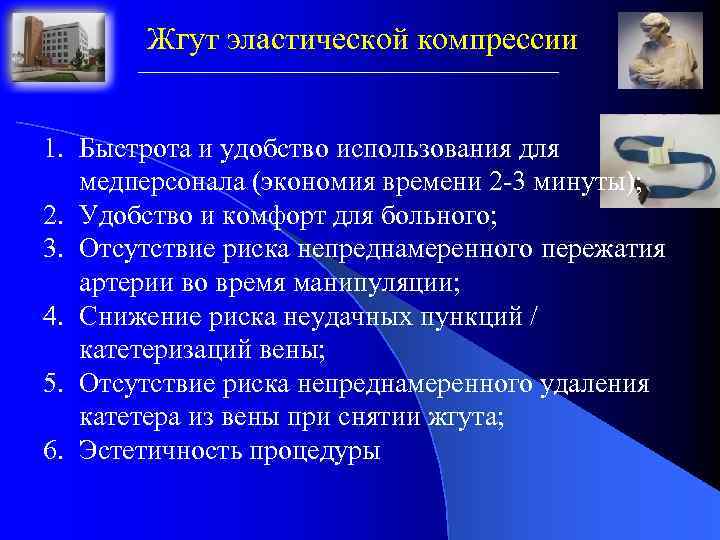 Жгут эластической компрессии

1. Быстрота и удобство использования для медперсонала (экономия времени 2-3 минуты);
2. Удобство и комфорт для больного;
3. Отсутствие риска непреднамеренного пережатия артерии во время манипуляции;
4. Снижение риска неудачных пункций / катетеризаций вены;
5. Отсутствие риска непреднамеренного удаления катетера из вены при снятии жгута;
6. Эстетичность процедуры